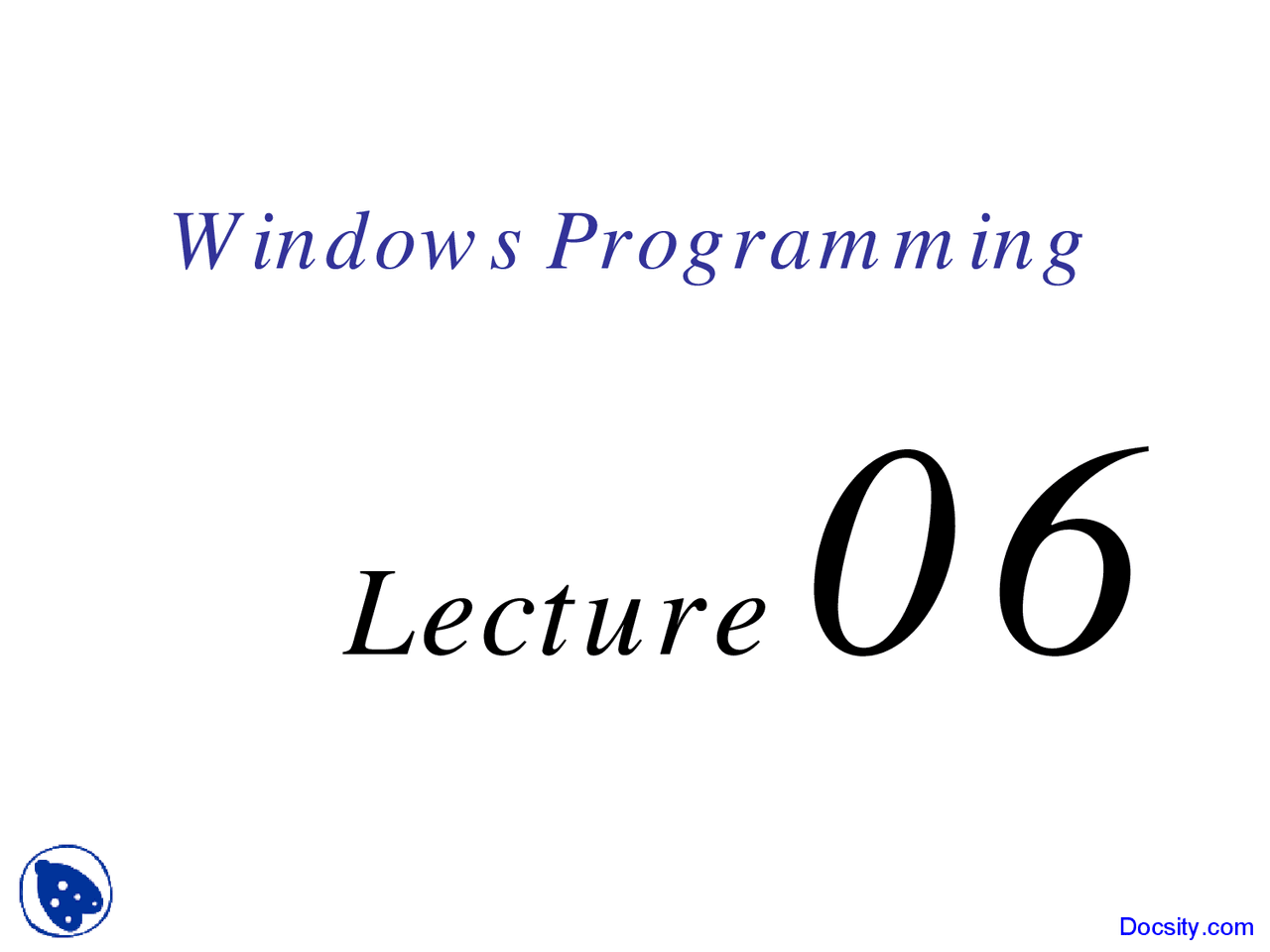 Windows Programming

Lecture 06

Docsity.com